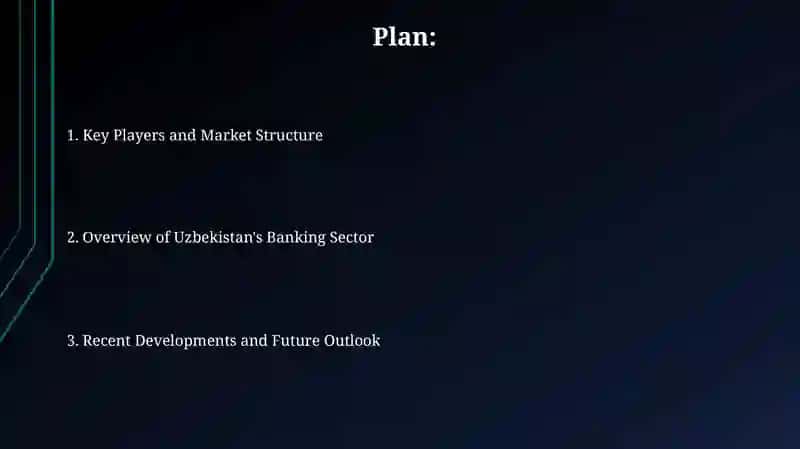 Plan:

1. Key Players and Market Structure

2. Overview of Uzbekistan's Banking Sector

3. Recent Developments and Future Outlook